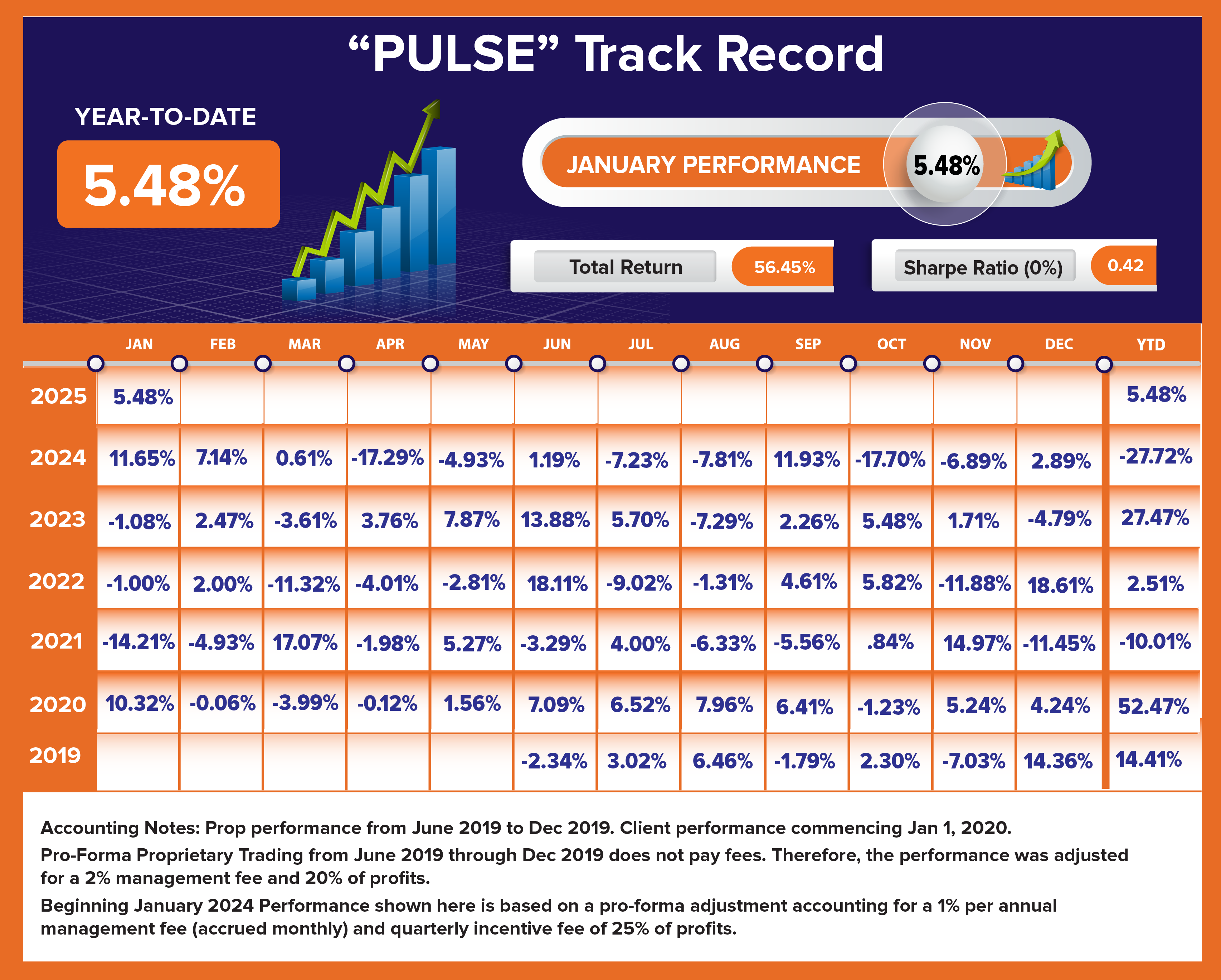 “PULSE” Track Record

YEAR-TO-DATE

5.48%

JANUARY PERFORMANCE 5.48%

Total Return 56.45%

Sharpe Ratio (0%) 0.42

| | JAN | FEB | MAR | APR | MAY | JUN | JUL | AUG | SEP | OCT | NOV | DEC | YTD |
|---|---|---|---|---|---|---|---|---|---|---|---|---|---|
| 2025 | 5.48% | | | | | | | | | | | | 5.48% |
| 2024 | 11.65% | 7.14% | 0.61% | -17.29% | -4.93% | 1.19% | -7.23% | -7.81% | 11.93% | -17.70% | -6.89% | 2.89% | -27.72% |
| 2023 | -1.08% | 2.47% | -3.61% | 3.76% | 7.87% | 13.88% | 5.70% | -7.29% | 2.26% | 5.48% | 1.71% | -4.79% | 27.47% |
| 2022 | -1.00% | 2.00% | -11.32% | -4.01% | -2.81% | 18.11% | -9.02% | -1.31% | 4.61% | 5.82% | -11.88% | 18.61% | 2.51% |
| 2021 | -14.21% | -4.93% | 17.07% | -1.98% | 5.27% | -3.29% | 4.00% | -6.33% | -5.56% | .84% | 14.97% | -11.45% | -10.01% |
| 2020 | 10.32% | -0.06% | -3.99% | -0.12% | 1.56% | 7.09% | 6.52% | 7.96% | 6.41% | -1.23% | 5.24% | 4.24% | 52.47% |
| 2019 | | | | | | -2.34% | 3.02% | 6.46% | -1.79% | 2.30% | -7.03% | 14.36% | 14.41% |

Accounting Notes: Prop performance from June 2019 to Dec 2019. Client performance commencing Jan 1, 2020.

Pro-Forma Proprietary Trading from June 2019 through Dec 2019 does not pay fees. Therefore, the performance was adjusted for a 2% management fee and 20% of profits.

Beginning January 2024 Performance shown here is based on a pro-forma adjustment accounting for a 1% per annual management fee (accrued monthly) and quarterly incentive fee of 25% of profits.